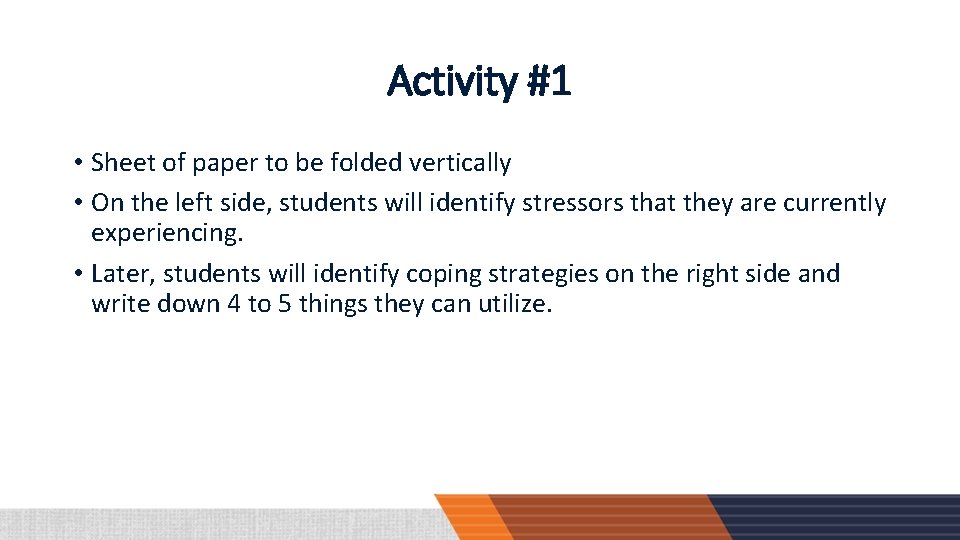 Activity #1

• Sheet of paper to be folded vertically
• On the left side, students will identify stressors that they are currently experiencing.
• Later, students will identify coping strategies on the right side and write down 4 to 5 things they can utilize.